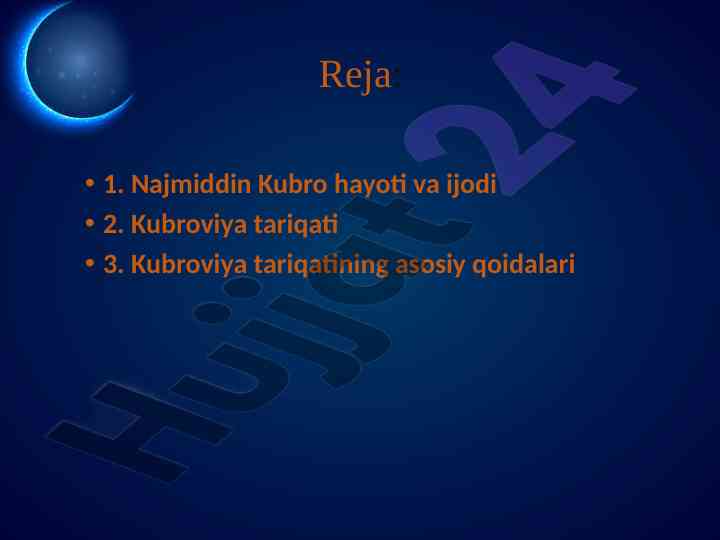 Reja:

• 1. Najmiddin Kubro hayoti va ijodi
• 2. Kubroviya tariqati
• 3. Kubroviya tariqatining asosiy qoidalari

Hujjat24